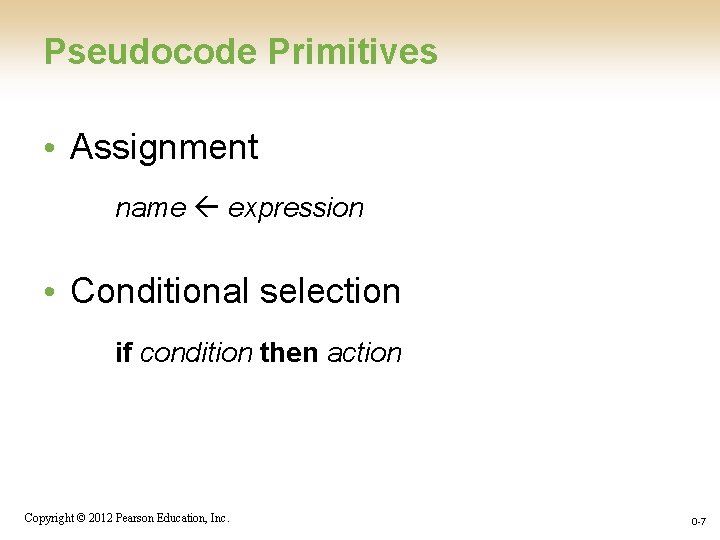 Pseudocode Primitives

• Assignment

name ← expression

• Conditional selection

if condition then action

Copyright © 2012 Pearson Education, Inc.

0-7